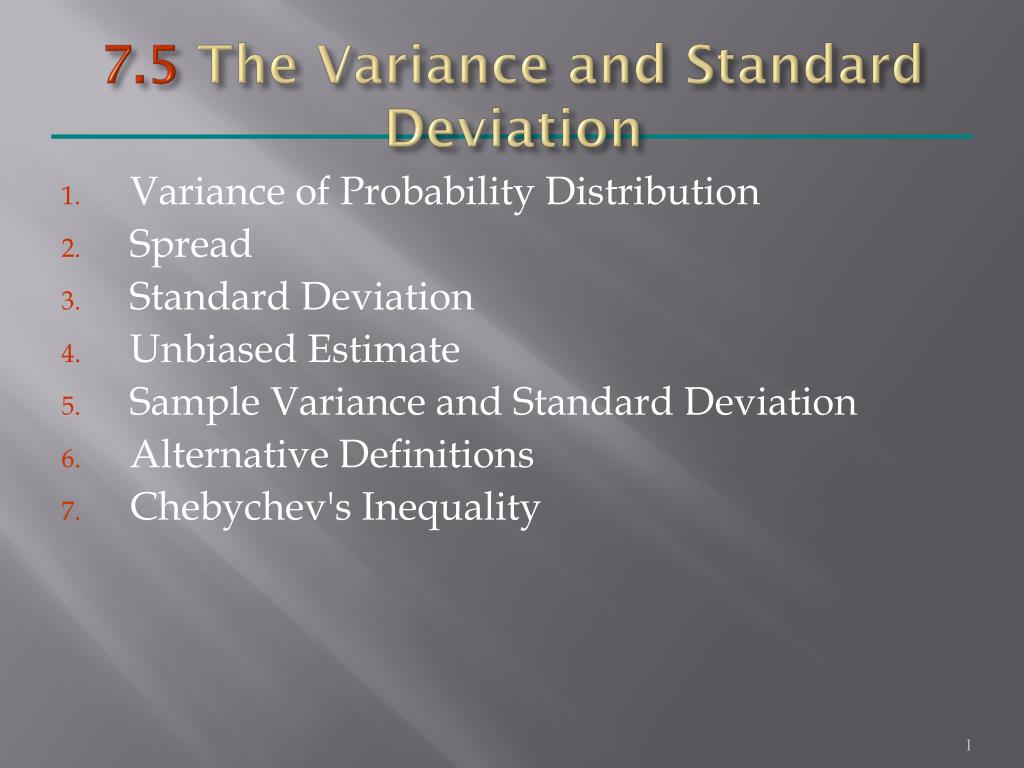 7.5 The Variance and Standard Deviation

1. Variance of Probability Distribution
2. Spread
3. Standard Deviation
4. Unbiased Estimate
5. Sample Variance and Standard Deviation
6. Alternative Definitions
7. Chebychev's Inequality

1